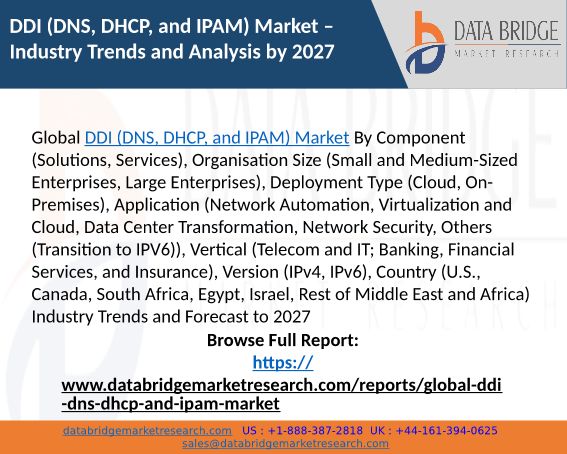 DDI (DNS, DHCP, and IPAM) Market – Industry Trends and Analysis by 2027

DATA BRIDGE
MARKET RESEARCH

Global DDI (DNS, DHCP, and IPAM) Market By Component (Solutions, Services), Organisation Size (Small and Medium-Sized Enterprises, Large Enterprises), Deployment Type (Cloud, On-Premises), Application (Network Automation, Virtualization and Cloud, Data Center Transformation, Network Security, Others (Transition to IPV6)), Vertical (Telecom and IT; Banking, Financial Services, and Insurance), Version (IPv4, IPv6), Country (U.S., Canada, South Africa, Egypt, Israel, Rest of Middle East and Africa) Industry Trends and Forecast to 2027

Browse Full Report:

https://www.databridgemarketresearch.com/reports/global-ddi-dns-dhcp-and-ipam-market

databridgemarketresearch.com US : +1-888-387-2818 UK : +44-161-394-0625
sales@databridgemarketresearch.com